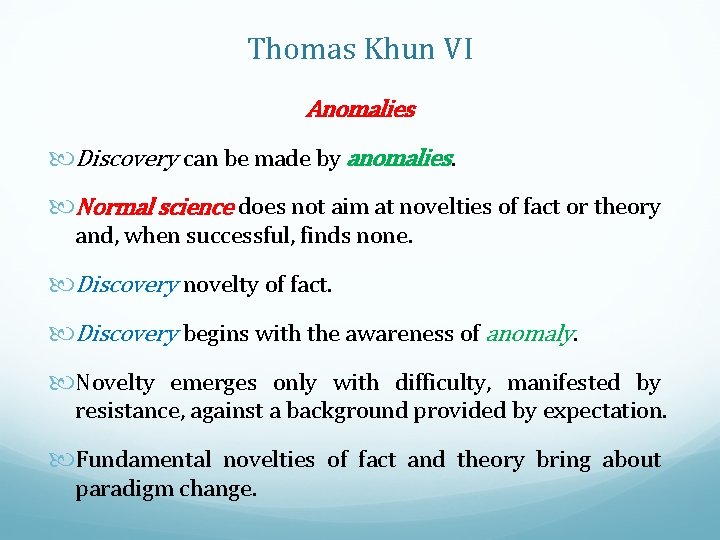 Thomas Khun VI

Anomalies

Discovery can be made by anomalies.

Normal science does not aim at novelties of fact or theory and, when successful, finds none.

Discovery novelty of fact.

Discovery begins with the awareness of anomaly.

Novelty emerges only with difficulty, manifested by resistance, against a background provided by expectation.

Fundamental novelties of fact and theory bring about paradigm change.